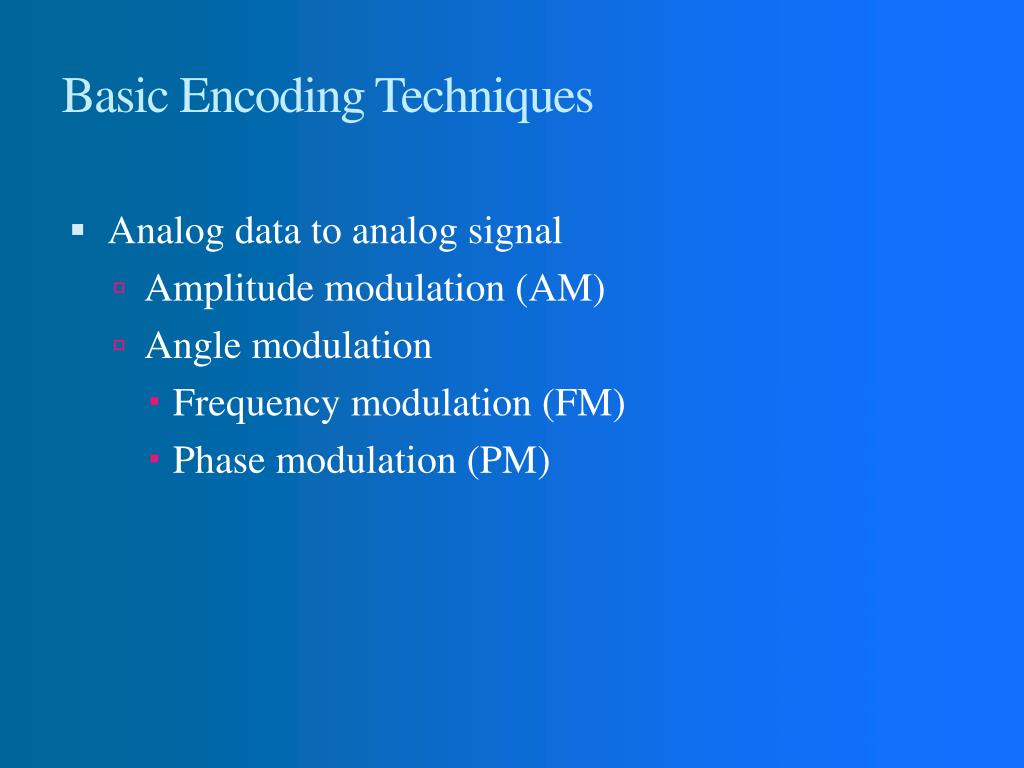 Basic Encoding Techniques

- Analog data to analog signal
  - Amplitude modulation (AM)
  - Angle modulation
    - Frequency modulation (FM)
    - Phase modulation (PM)